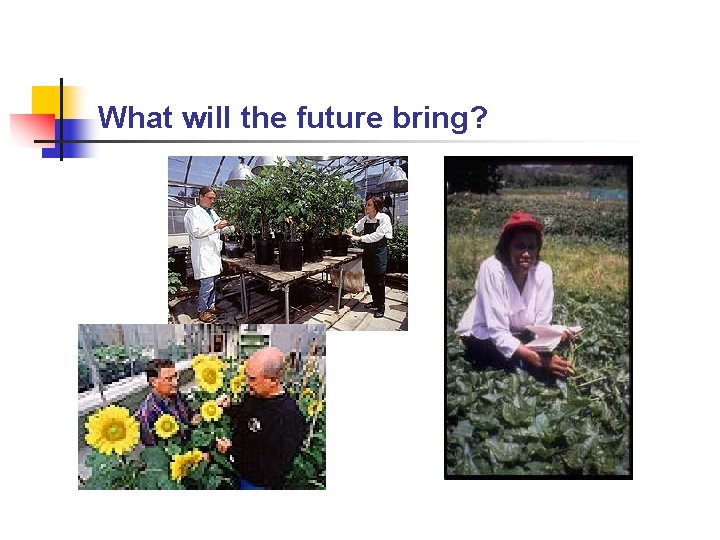 What will the future bring?